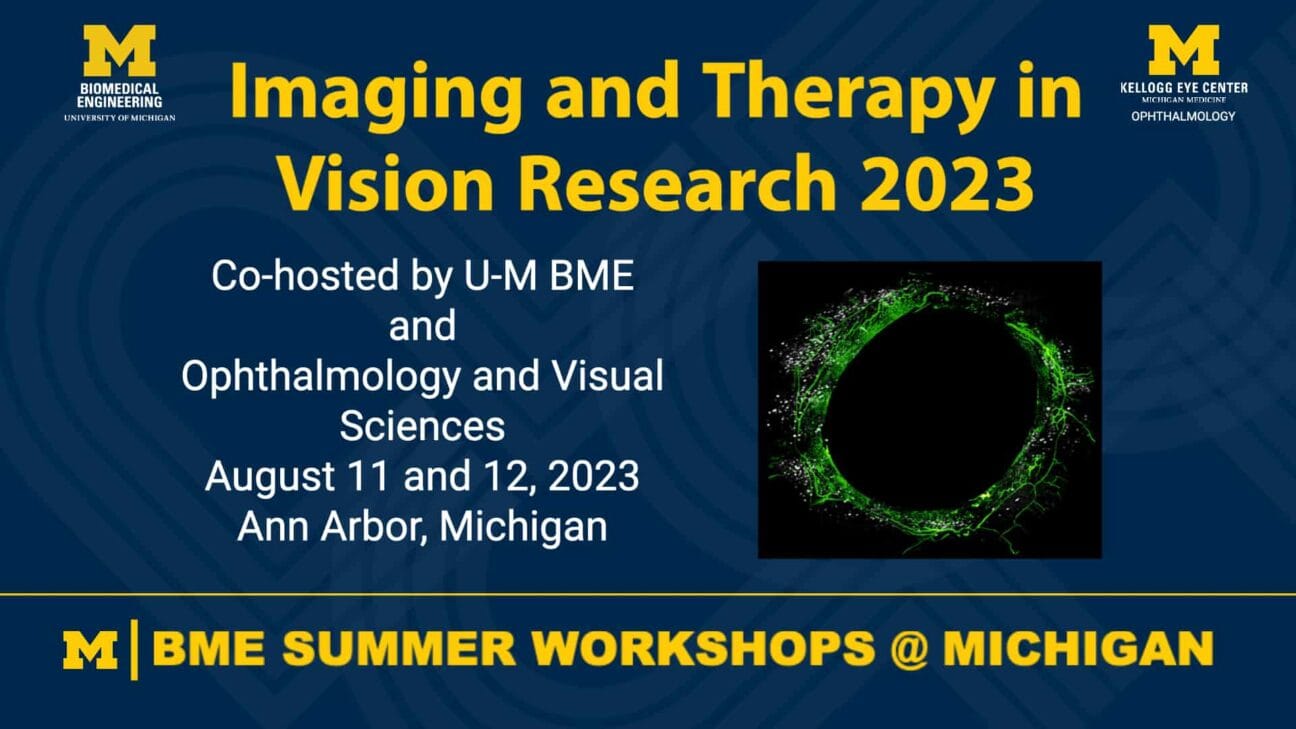 M
BIOMEDICAL ENGINEERING
UNIVERSITY OF MICHIGAN

Imaging and Therapy in Vision Research 2023

M
KELLOGG EYE CENTER
MICHIGAN MEDICINE
OPHTHALMOLOGY

Co-hosted by U-M BME
and
Ophthalmology and Visual Sciences
August 11 and 12, 2023
Ann Arbor, Michigan

M | BME SUMMER WORKSHOPS @ MICHIGAN